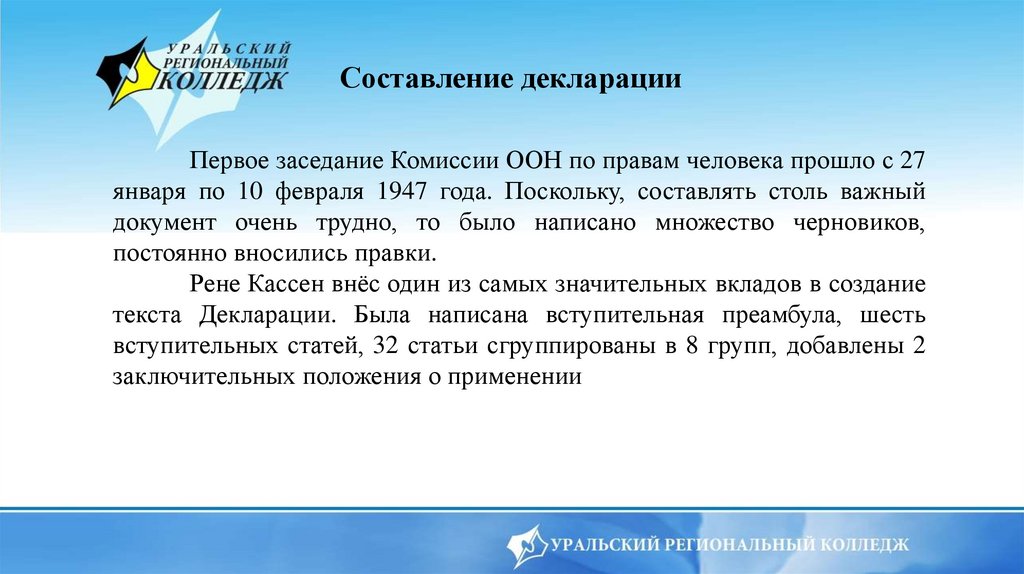 УРАЛЬСКИЙ РЕГИОНАЛЬНЫЙ КОЛЛЕДЖ

Составление декларации

Первое заседание Комиссии ООН по правам человека прошло с 27 января по 10 февраля 1947 года. Поскольку, составлять столь важный документ очень трудно, то было написано множество черновиков, постоянно вносились правки.

Рене Кассен внёс один из самых значительных вкладов в создание текста Декларации. Была написана вступительная преамбула, шесть вступительных статей, 32 статьи сгруппированы в 8 групп, добавлены 2 заключительных положения о применении

УРАЛЬСКИЙ РЕГИОНАЛЬНЫЙ КОЛЛЕДЖ